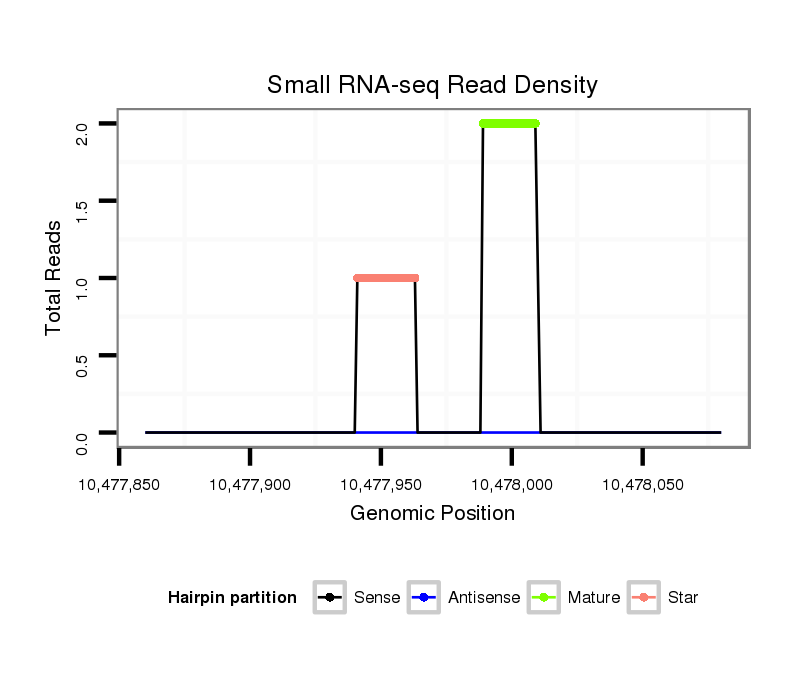 Small RNA-seq Read Density

Total Reads

2.0
1.5
1.0
0.5
0.0

10,477,850
10,477,900
10,477,950
10,478,000
10,478,050

Genomic Position

Hairpin partition Sense Antisense Mature Star